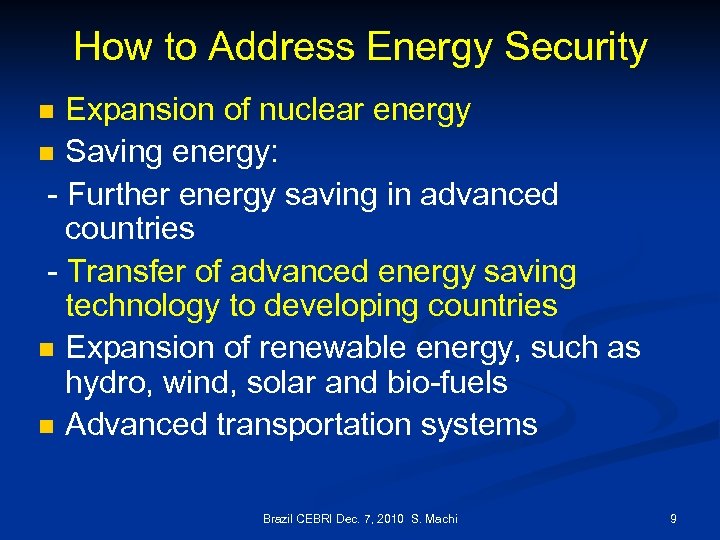 How to Address Energy Security

- Expansion of nuclear energy
- Saving energy:

- Further energy saving in advanced countries

- Transfer of advanced energy saving technology to developing countries

- Expansion of renewable energy, such as hydro, wind, solar and bio-fuels
- Advanced transportation systems

Brazil CEBRI Dec. 7, 2010 S. Machi

9